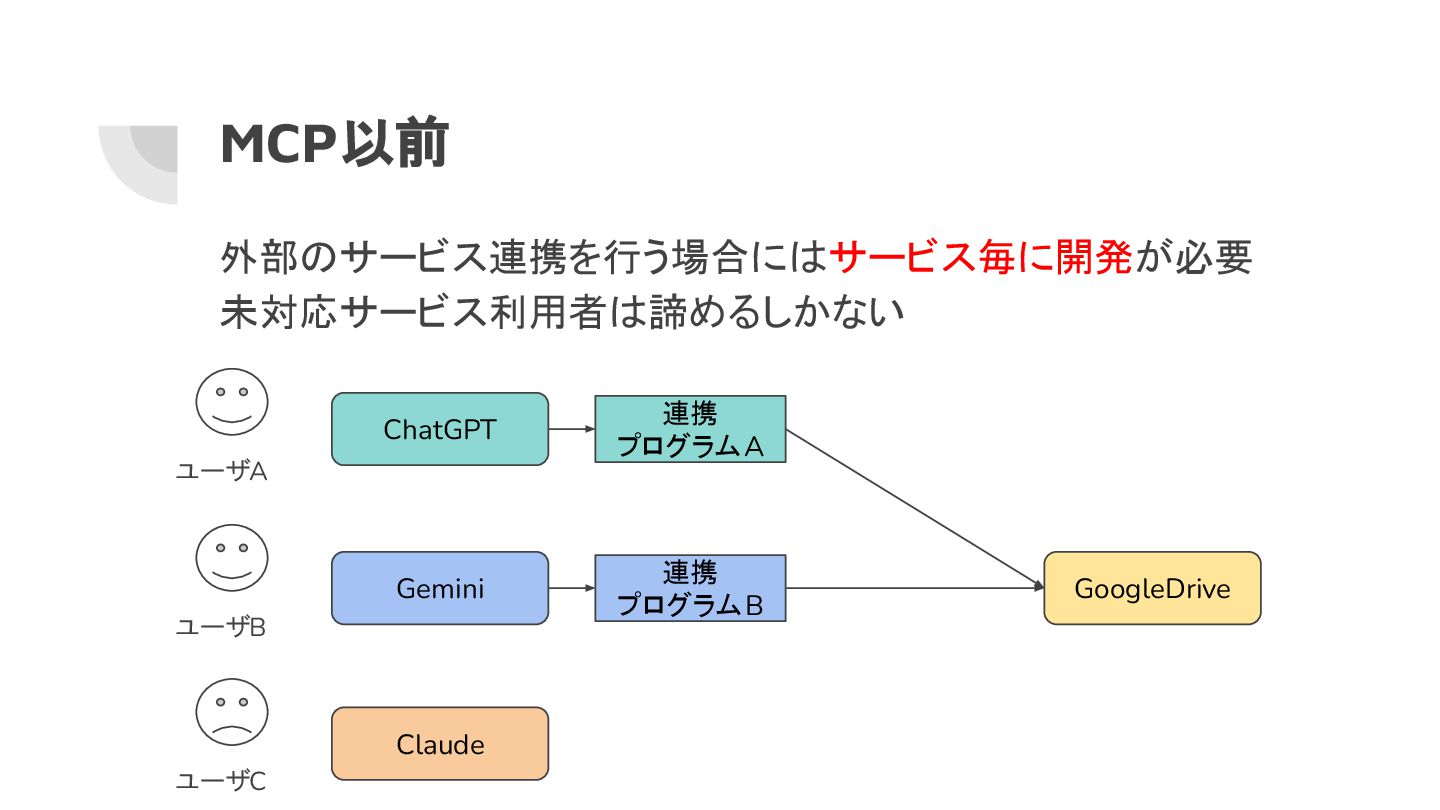 MCP以前

外部のサービス連携を行う場合にはサービス毎に開発が必要
未対応サービス利用者は諦めるしかない

ユーザA

ChatGPT

連携
プログラムA

ユーザB

Gemini

連携
プログラムB

GoogleDrive

ユーザC

Claude